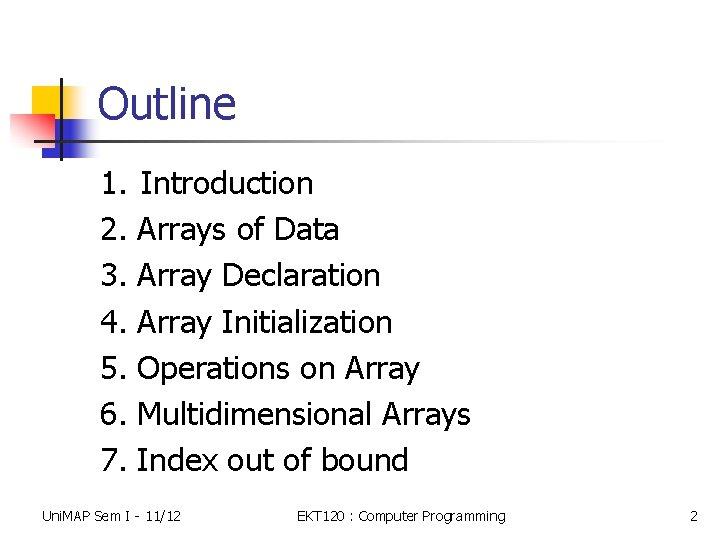 Outline

1. Introduction
2. Arrays of Data
3. Array Declaration
4. Array Initialization
5. Operations on Array
6. Multidimensional Arrays
7. Index out of bound

UniMAP Sem I - 11/12

EKT120 : Computer Programming

2